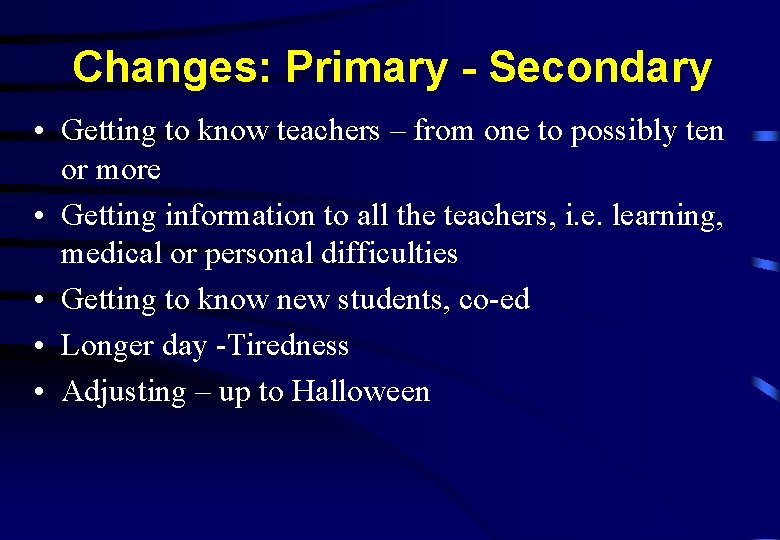 Changes: Primary - Secondary

• Getting to know teachers – from one to possibly ten or more

• Getting information to all the teachers, i.e. learning, medical or personal difficulties

• Getting to know new students, co-ed

• Longer day -Tiredness

• Adjusting – up to Halloween